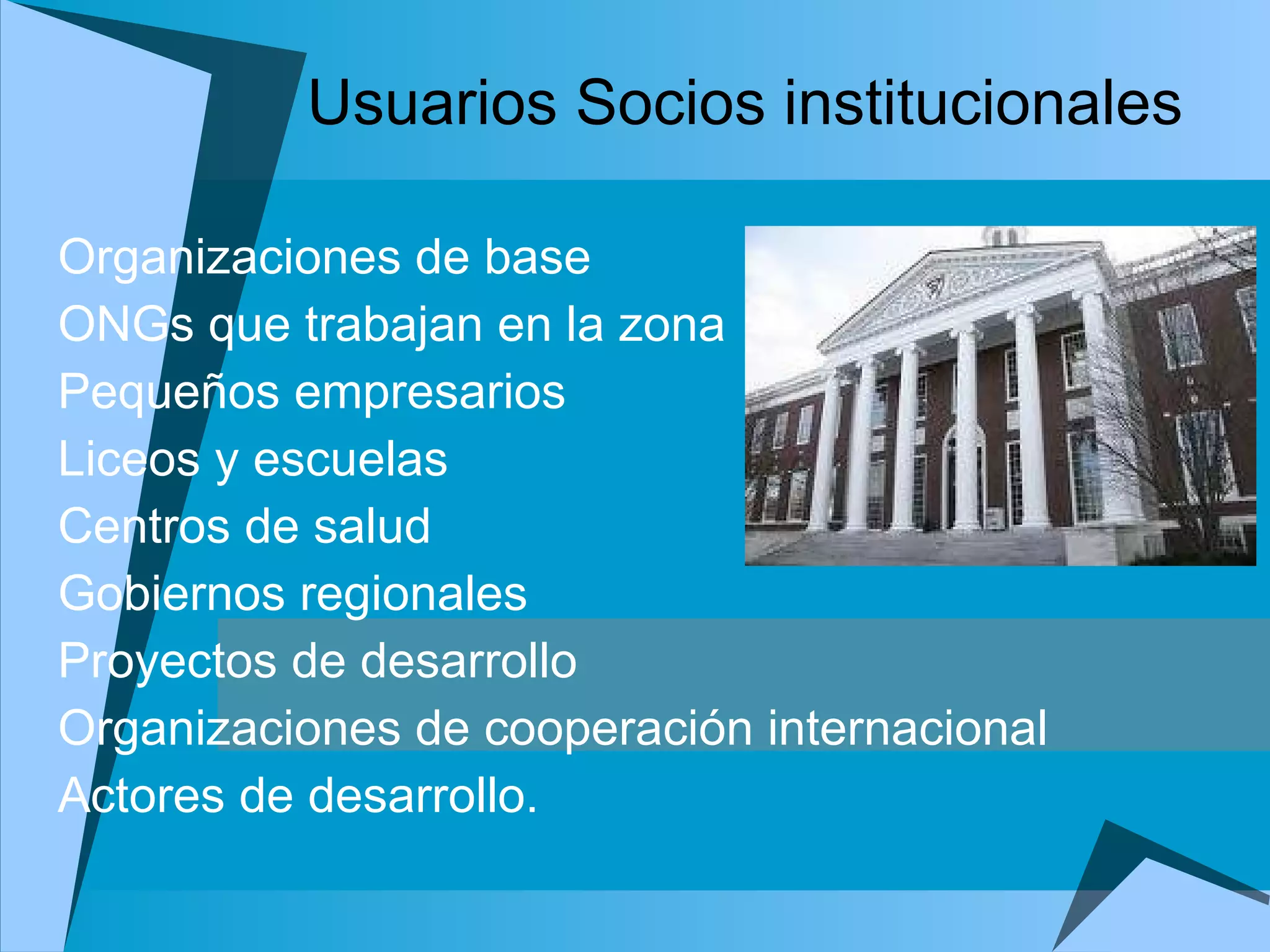 Usuarios Socios institucionales

Organizaciones de base
ONGs que trabajan en la zona
Pequeños empresarios
Liceos y escuelas
Centros de salud
Gobiernos regionales
Proyectos de desarrollo
Organizaciones de cooperación internacional
Actores de desarrollo.